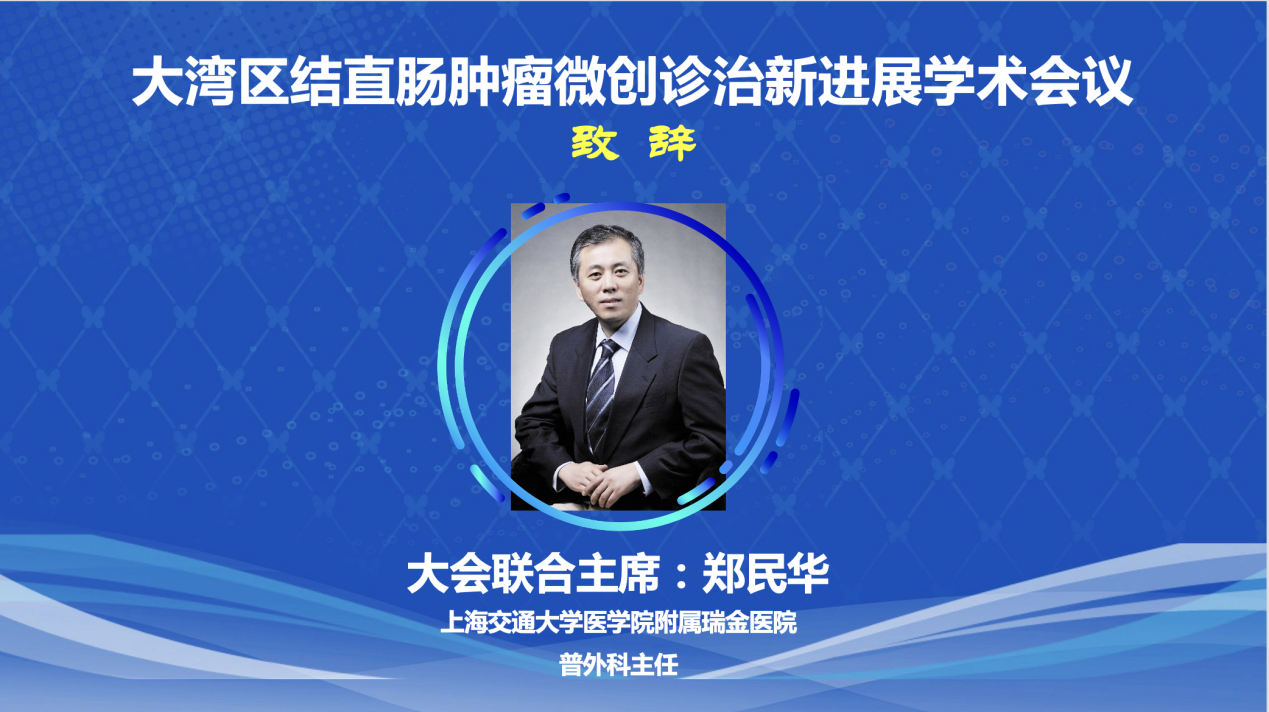 大湾区结直肠肿瘤微创诊治新进展学术会议

致 辞

大会联合主席：郑民华

上海交通大学医学院附属瑞金医院

普外科主任